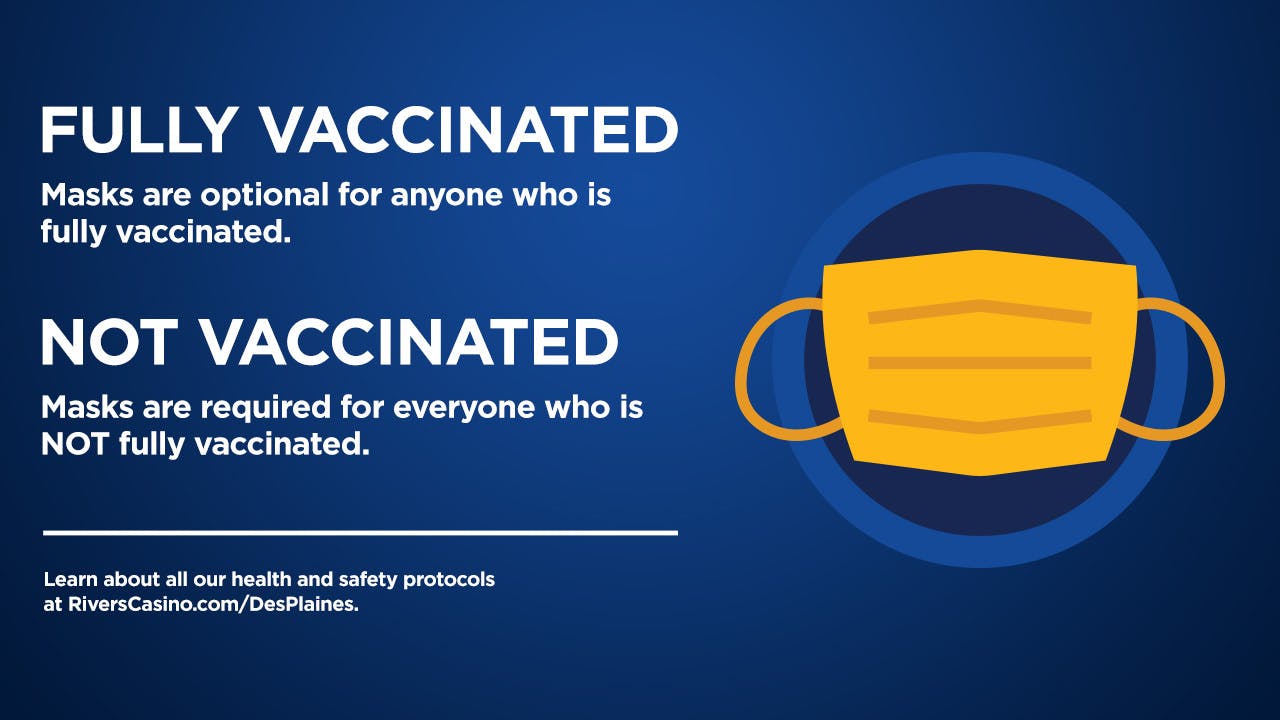 FULLY VACCINATED

Masks are optional for anyone who is fully vaccinated.

NOT VACCINATED

Masks are required for everyone who is NOT fully vaccinated.

Learn about all our health and safety protocols at RiversCasino.com/DesPlaines.